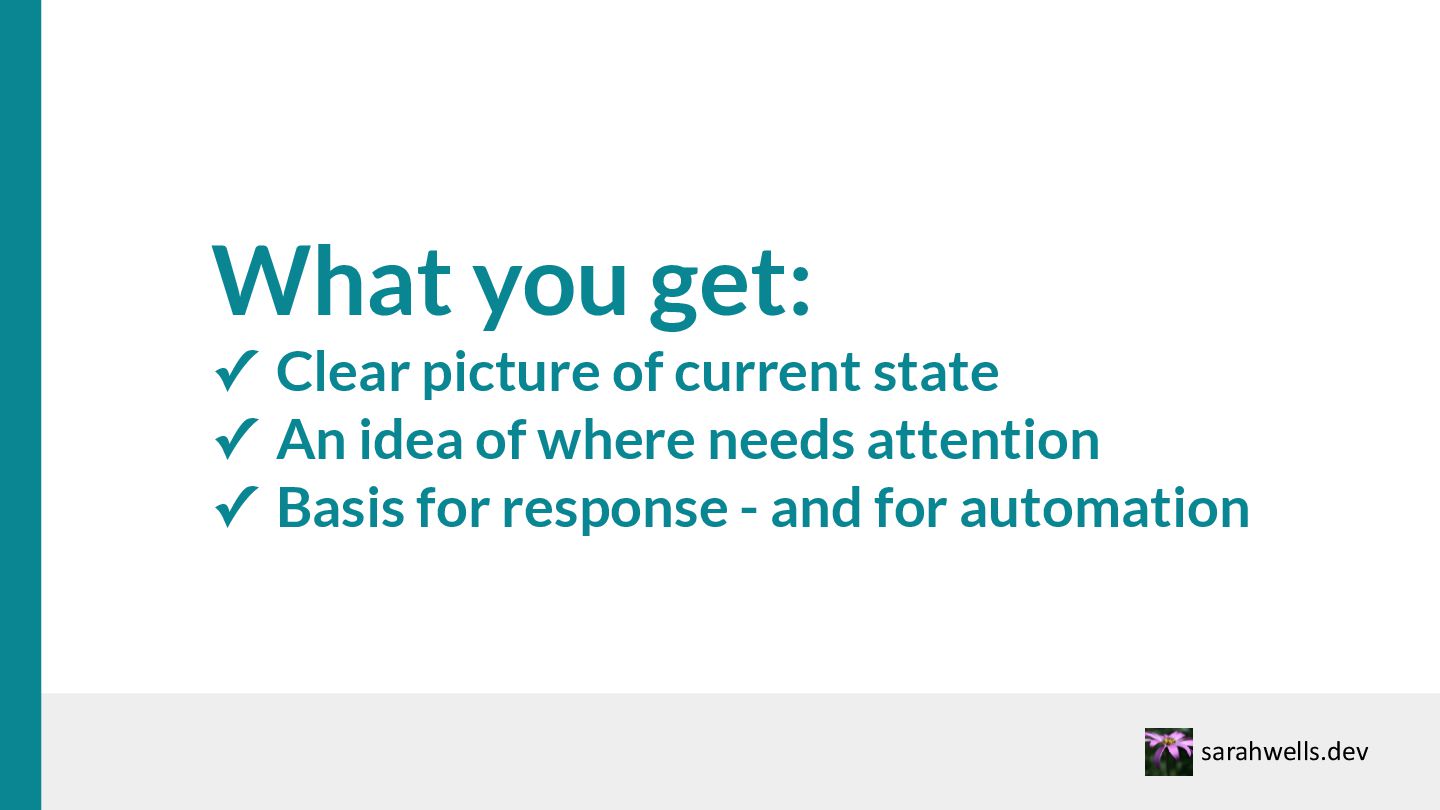 What you get:
✓ Clear picture of current state
✓ An idea of where needs attention
✓ Basis for response - and for automation

sarahwells.dev